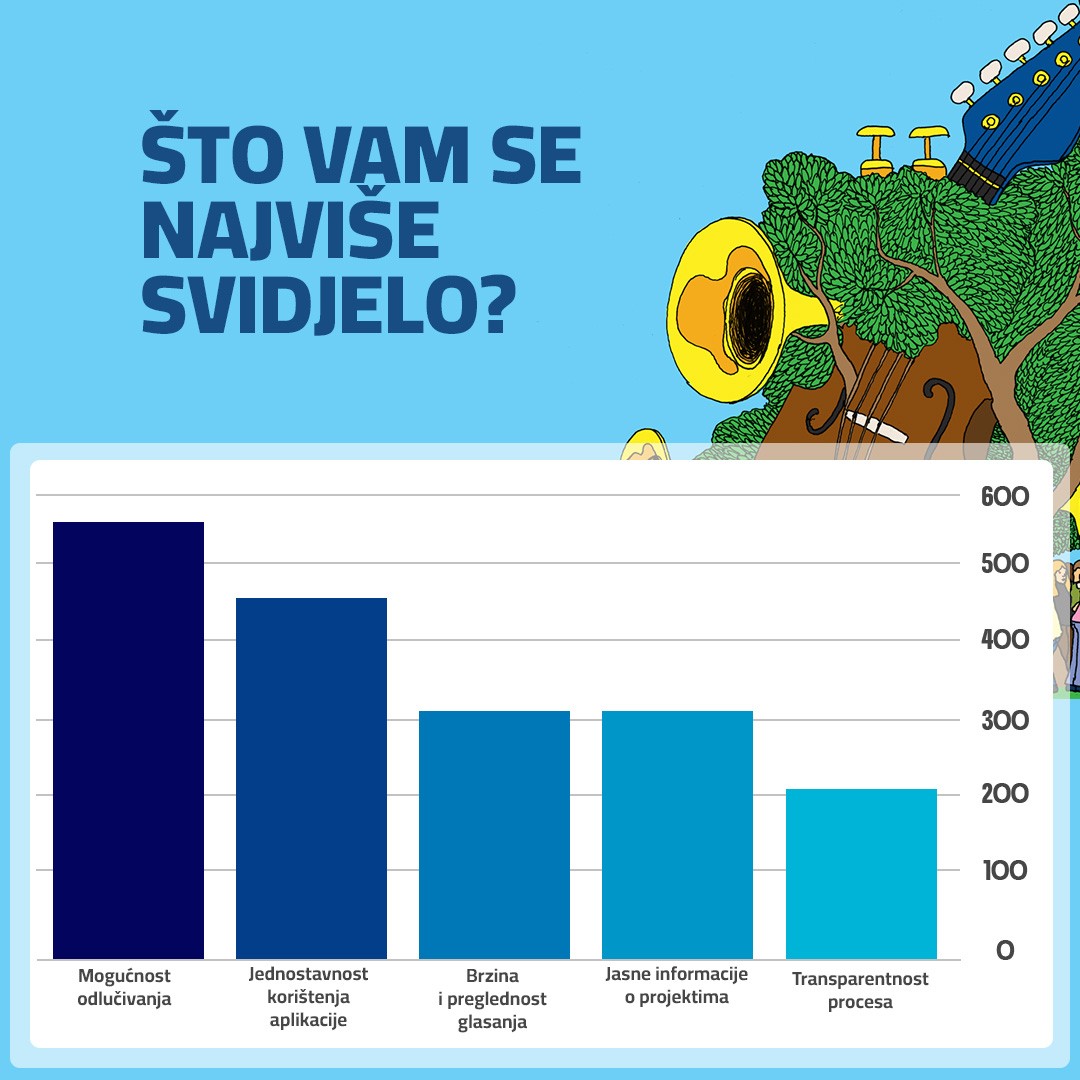 ŠTO VAM SE NAJVIŠE SVIDJELO?

600
500
400
300
200
100
0

Mogućnost odlučivanja

Jednostavnost korištenja aplikacije

Brzina i preglednost glasanja

Jasne informacije o projektima

Transparentnost procesa